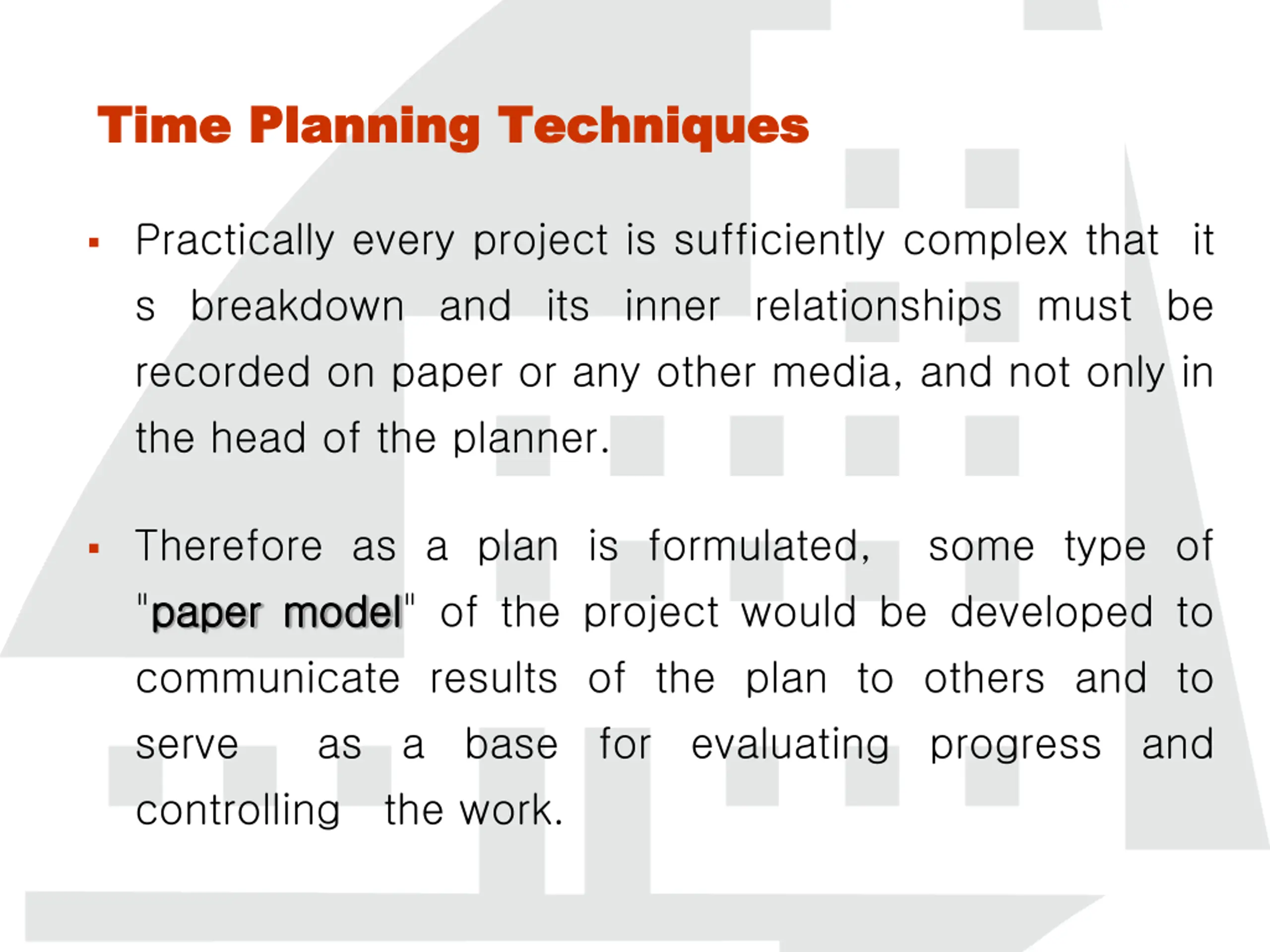 Time Planning Techniques

▪ Practically every project is sufficiently complex that it s breakdown and its inner relationships must be recorded on paper or any other media, and not only in the head of the planner.

▪ Therefore as a plan is formulated, some type of "paper model" of the project would be developed to communicate results of the plan to others and to serve as a base for evaluating progress and controlling the work.